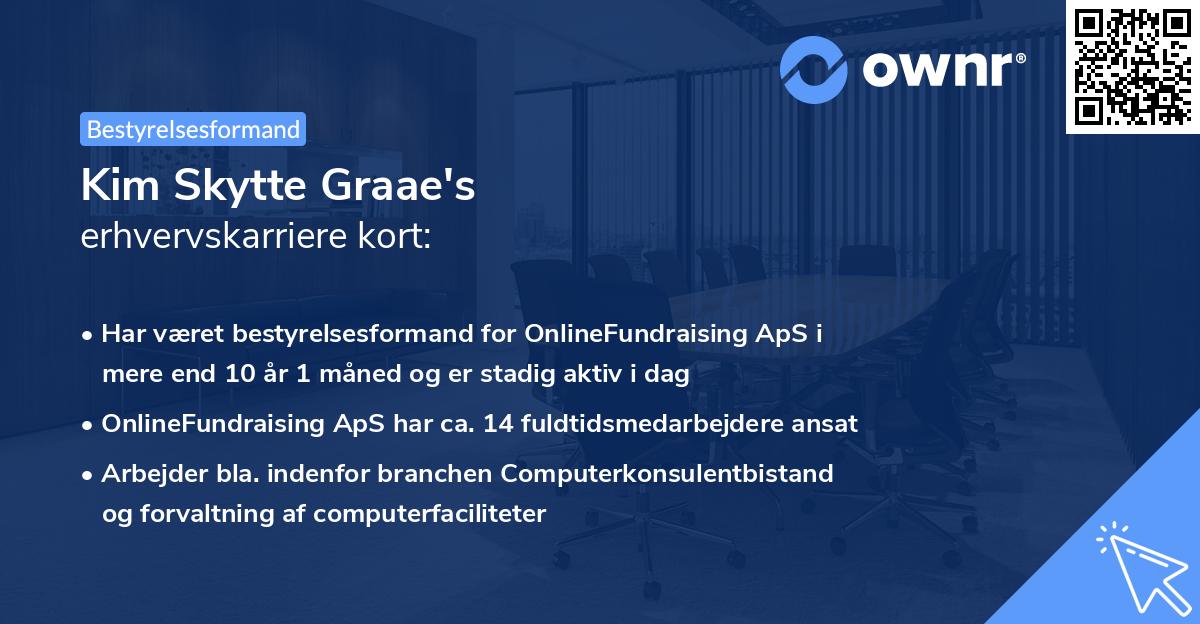 ownr®

Bestyrelsesformand

Kim Skytte Graae's
erhvervskarriere kort:

• Har været bestyrelsesformand for OnlineFundraising ApS i mere end 10 år 1 måned og er stadig aktiv i dag

• OnlineFundraising ApS har ca. 14 fuldtidsmedarbejdere ansat

• Arbejder bla. indenfor branchen Computerkonsulentbistand og forvaltning af computerfaciliteter